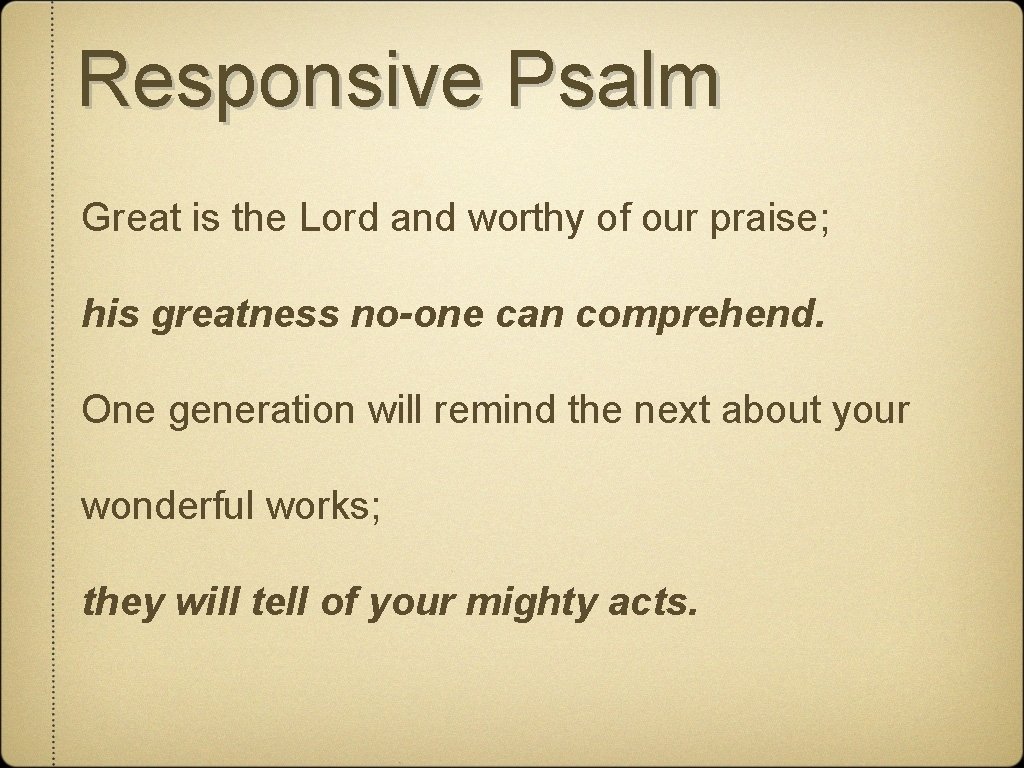 Responsive Psalm

Great is the Lord and worthy of our praise;

his greatness no-one can comprehend.

One generation will remind the next about your wonderful works;

they will tell of your mighty acts.